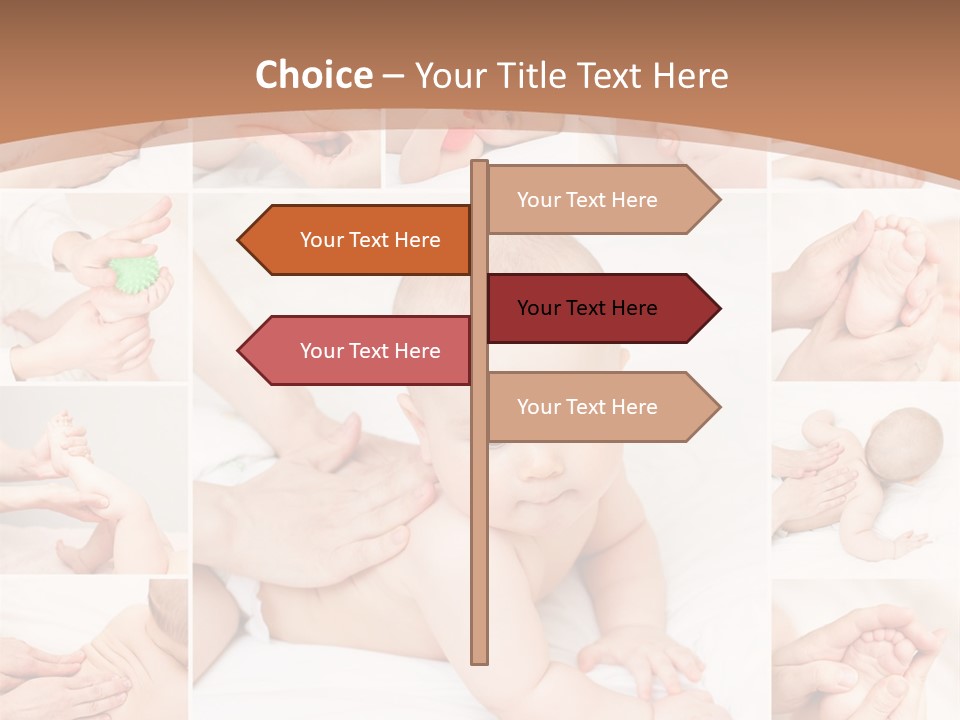 Choice – Your Title Text Here

Your Text Here

Your Text Here

Your Text Here

Your Text Here

Your Text Here